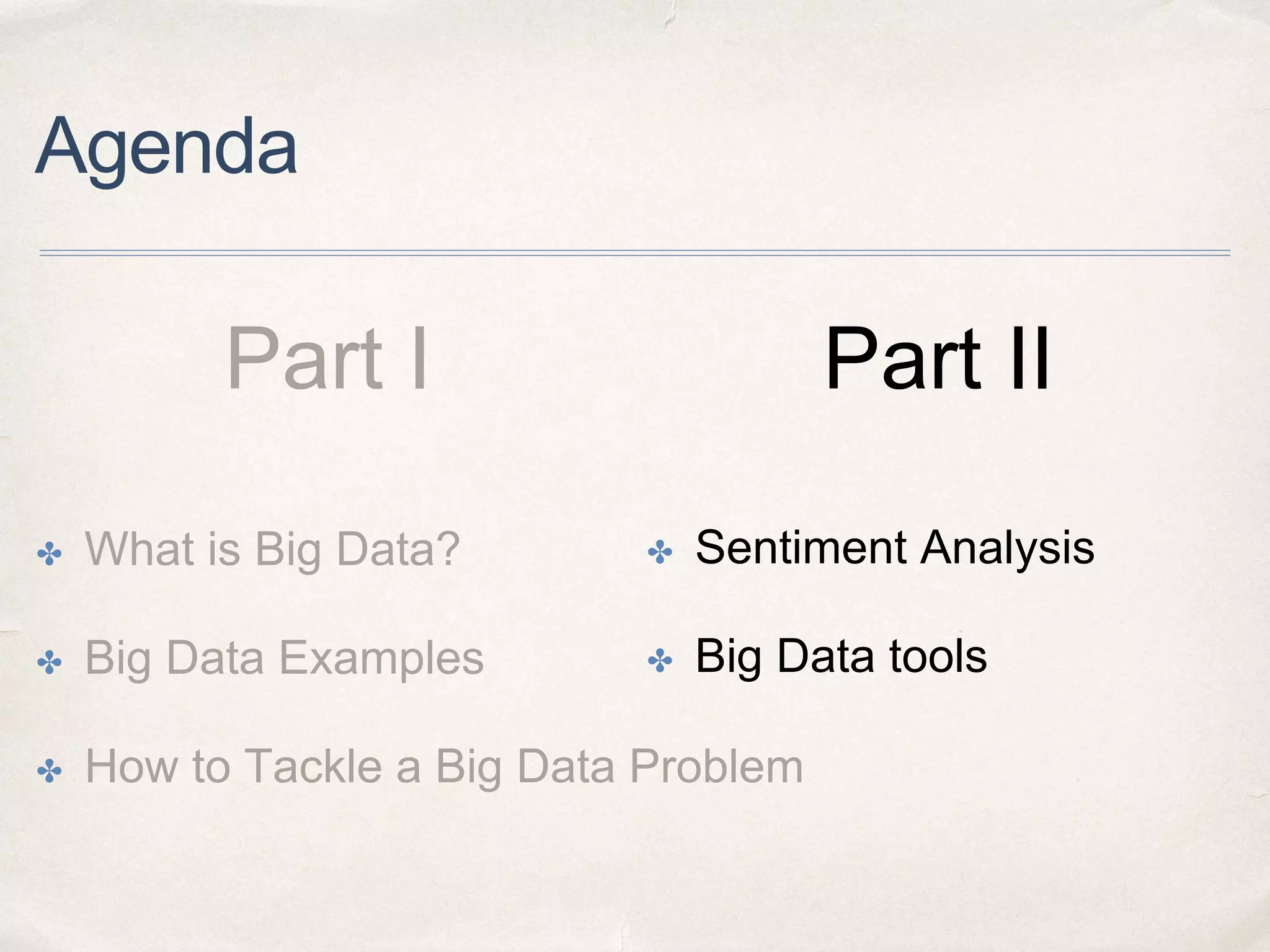 Agenda

Part I

✤ What is Big Data?

✤ Big Data Examples

✤ How to Tackle a Big Data Problem

Part II

✤ Sentiment Analysis

✤ Big Data tools